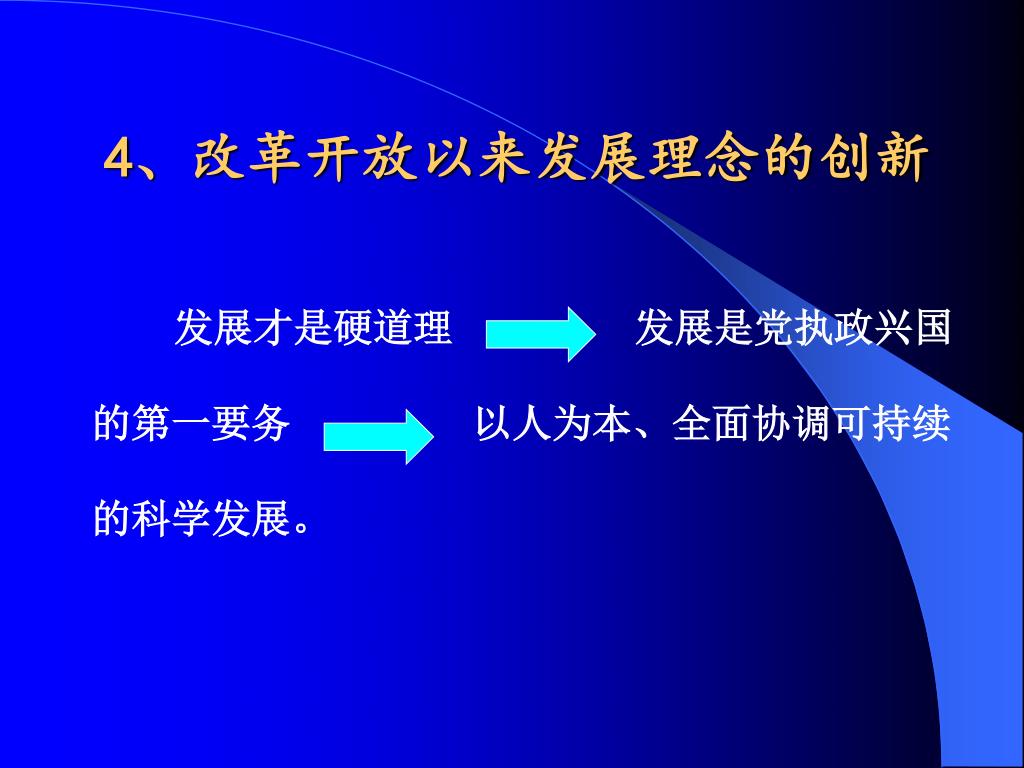 4、改革开放以来发展理念的创新

发展才是硬道理 发展是党执政兴国的第一要务 以人为本、全面协调可持续的科学发展。